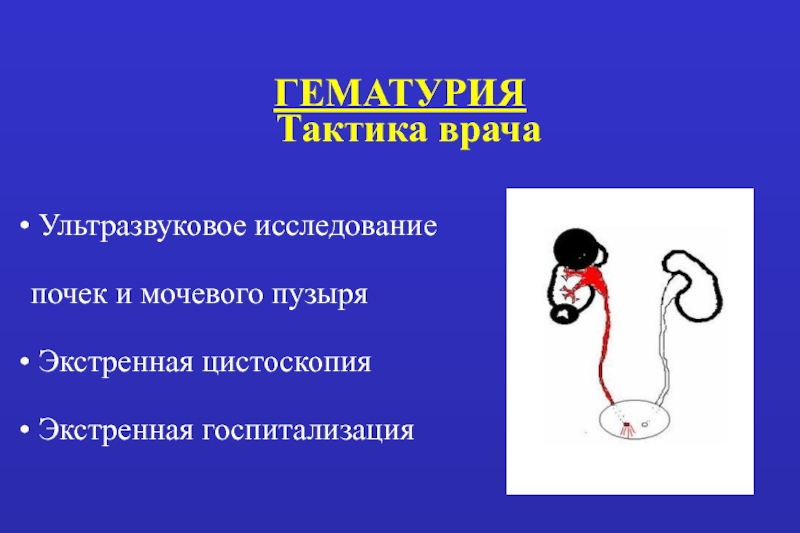 ГЕМАТУРИЯ
Тактика врача

• Ультразвуковое исследование почек и мочевого пузыря

• Экстренная цистоскопия

• Экстренная госпитализация